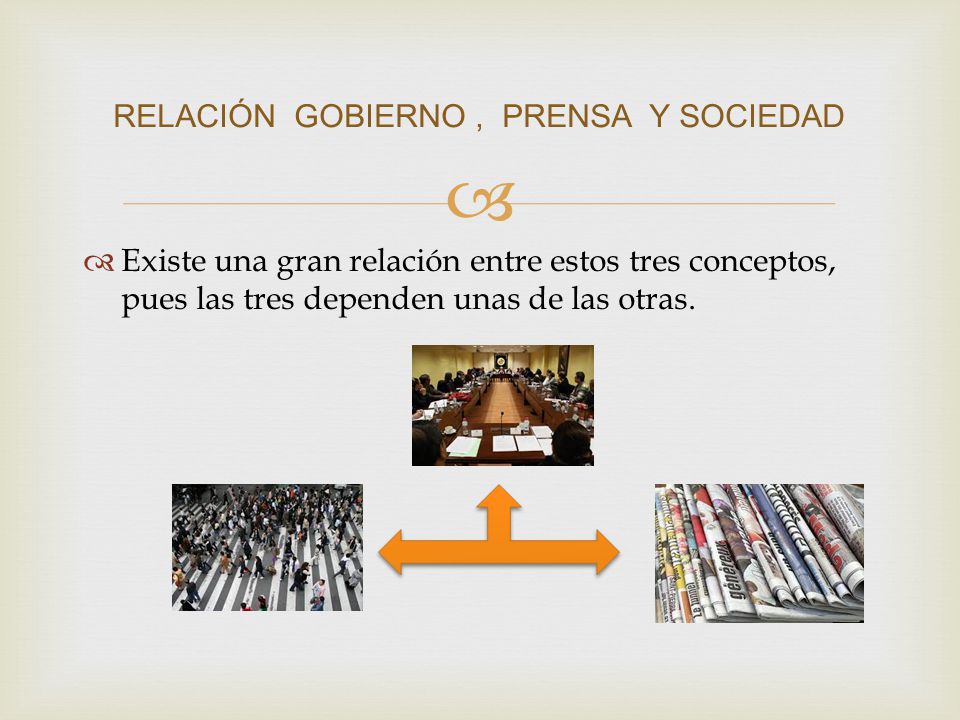 RELACIÓN GOBIERNO , PRENSA Y SOCIEDAD

Existe una gran relación entre estos tres conceptos, pues las tres dependen unas de las otras.